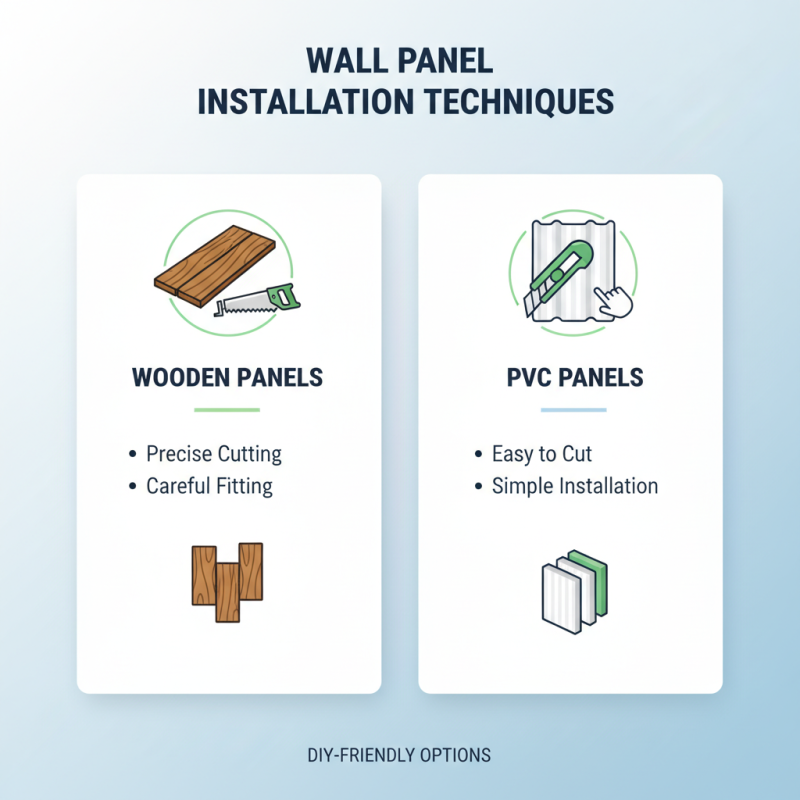 WALL PANEL
INSTALLATION TECHNIQUES

WOODEN PANELS

• Precise Cutting
• Careful Fitting

PVC PANELS

• Easy to Cut
• Simple Installation

DIY-FRIENDLY OPTIONS